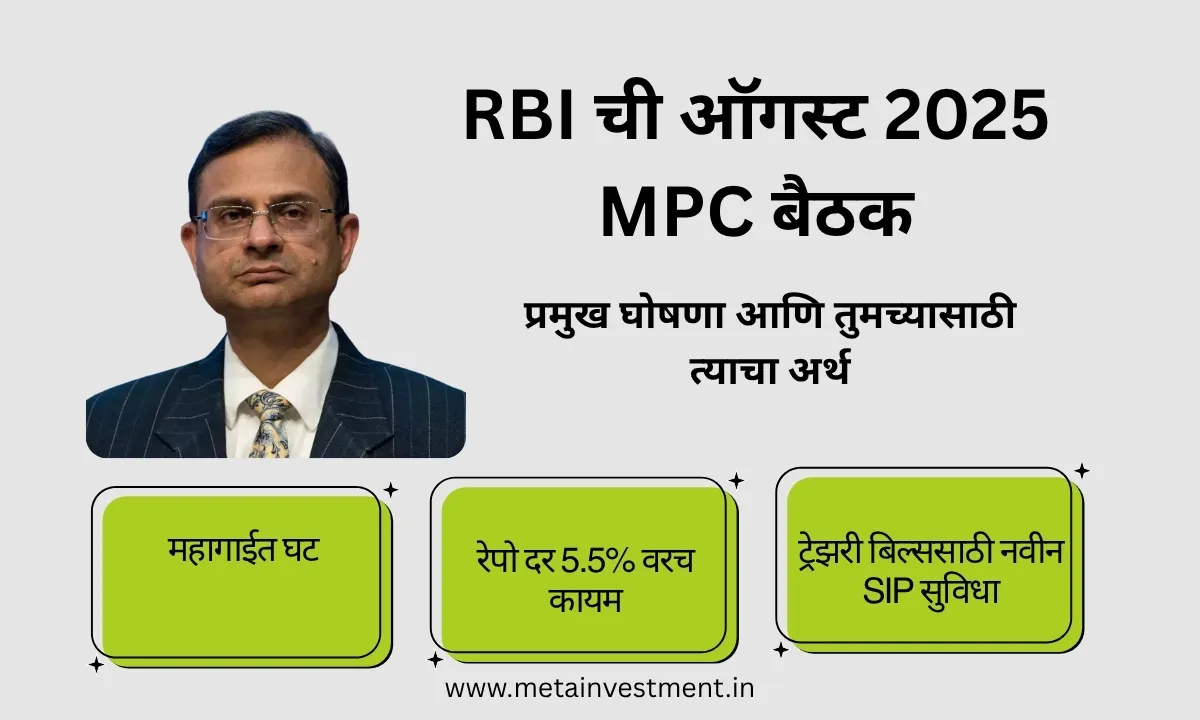 RBI ची ऑगस्ट 2025 MPC बैठक

प्रमुख घोषणा आणि तुमच्यासाठी त्याचा अर्थ

महागाईत घट

रेपो दर 5.5% वरच कायम

ट्रेझरी बिल्ससाठी नवीन SIP सुविधा

www.metainvestment.in